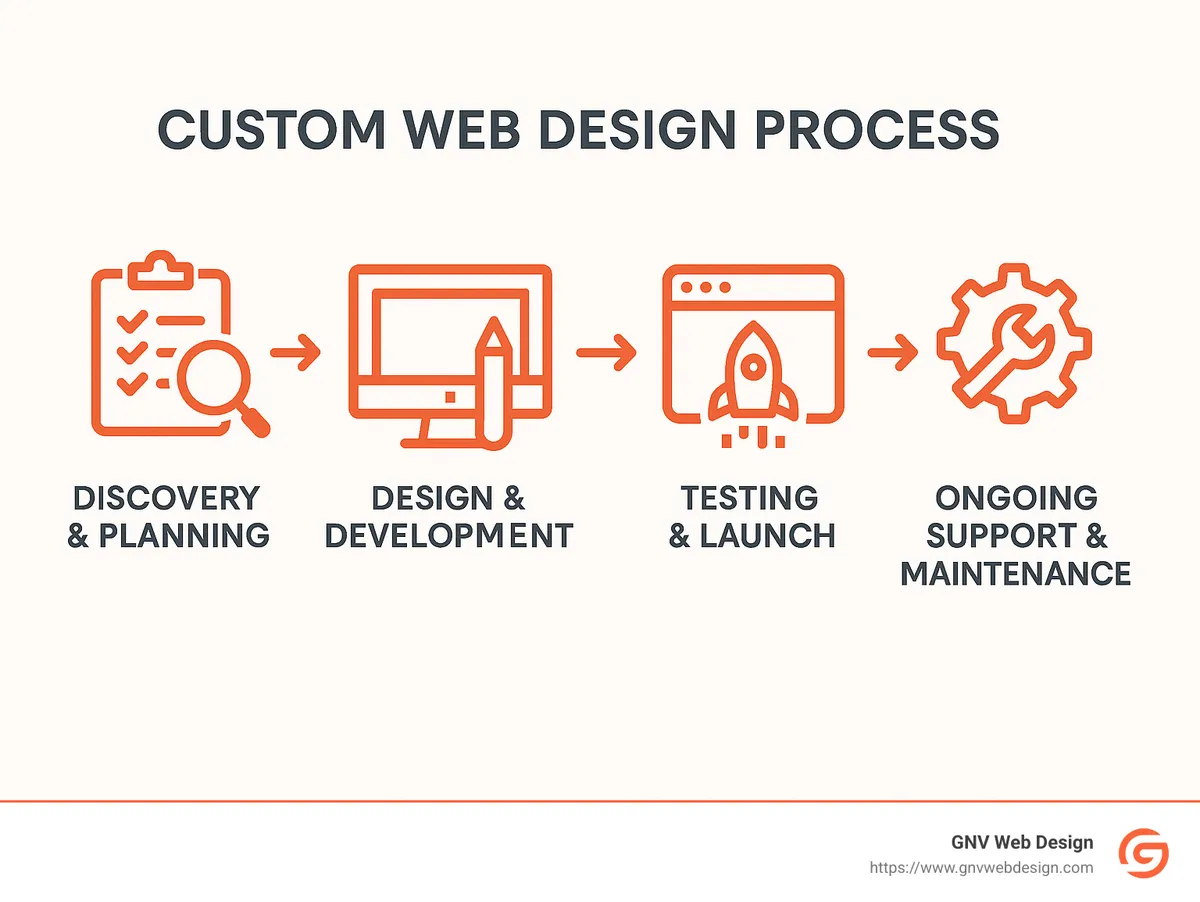 CUSTOM WEB DESIGN PROCESS

DISCOVERY & PLANNING

DESIGN & DEVELOPMENT

TESTING & LAUNCH

ONGOING SUPPORT & MAINTENANCE

GNV Web Design
https://www.gnvwebdesign.com